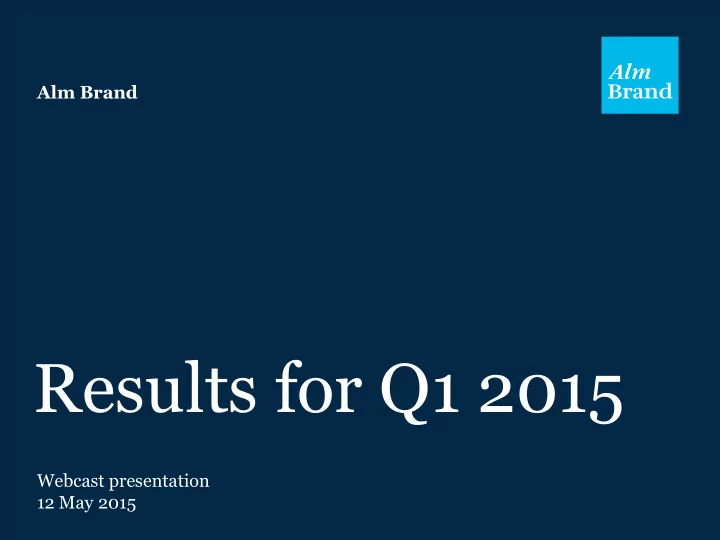 Alm Brand

Alm Brand

Results for Q1 2015

Webcast presentation
12 May 2015